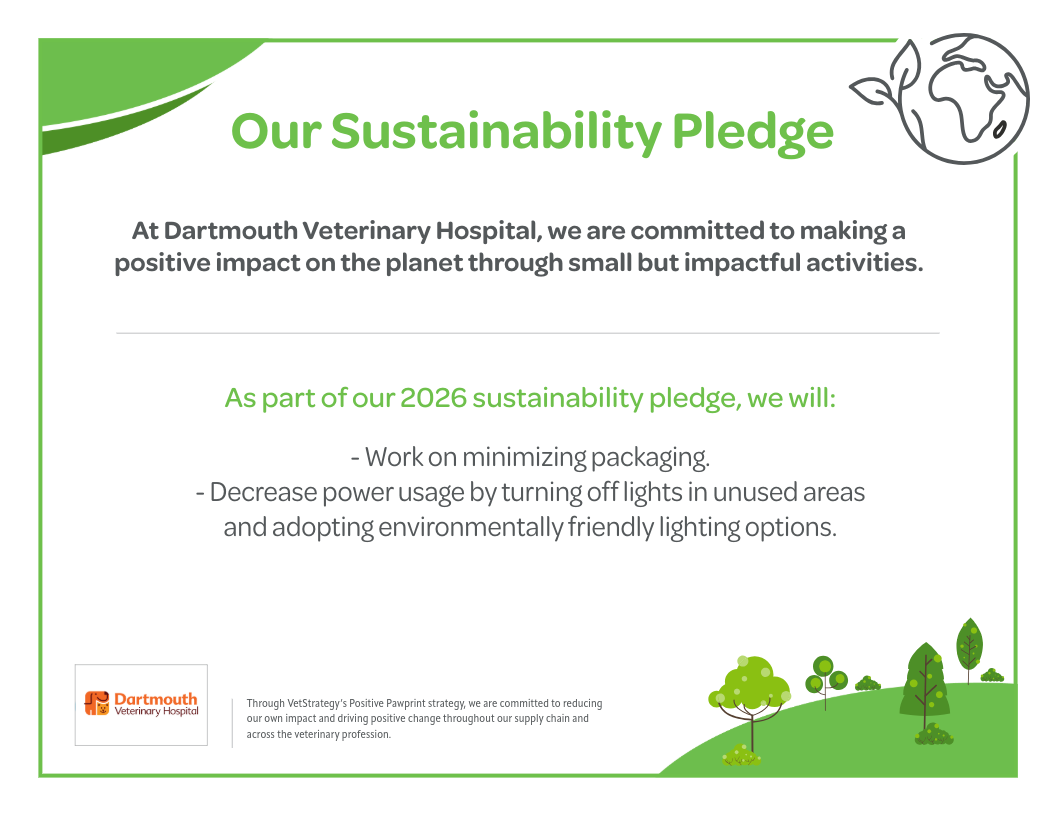 Our Sustainability Pledge

At Dartmouth Veterinary Hospital, we are committed to making a positive impact on the planet through small but impactful activities.

As part of our 2026 sustainability pledge, we will:

- Work on minimizing packaging.
- Decrease power usage by turning off lights in unused areas and adopting environmentally friendly lighting options.

Dartmouth Veterinary Hospital

Through VetStrategy's Positive Pawprint strategy, we are committed to reducing our own impact and driving positive change throughout our supply chain and across the veterinary profession.